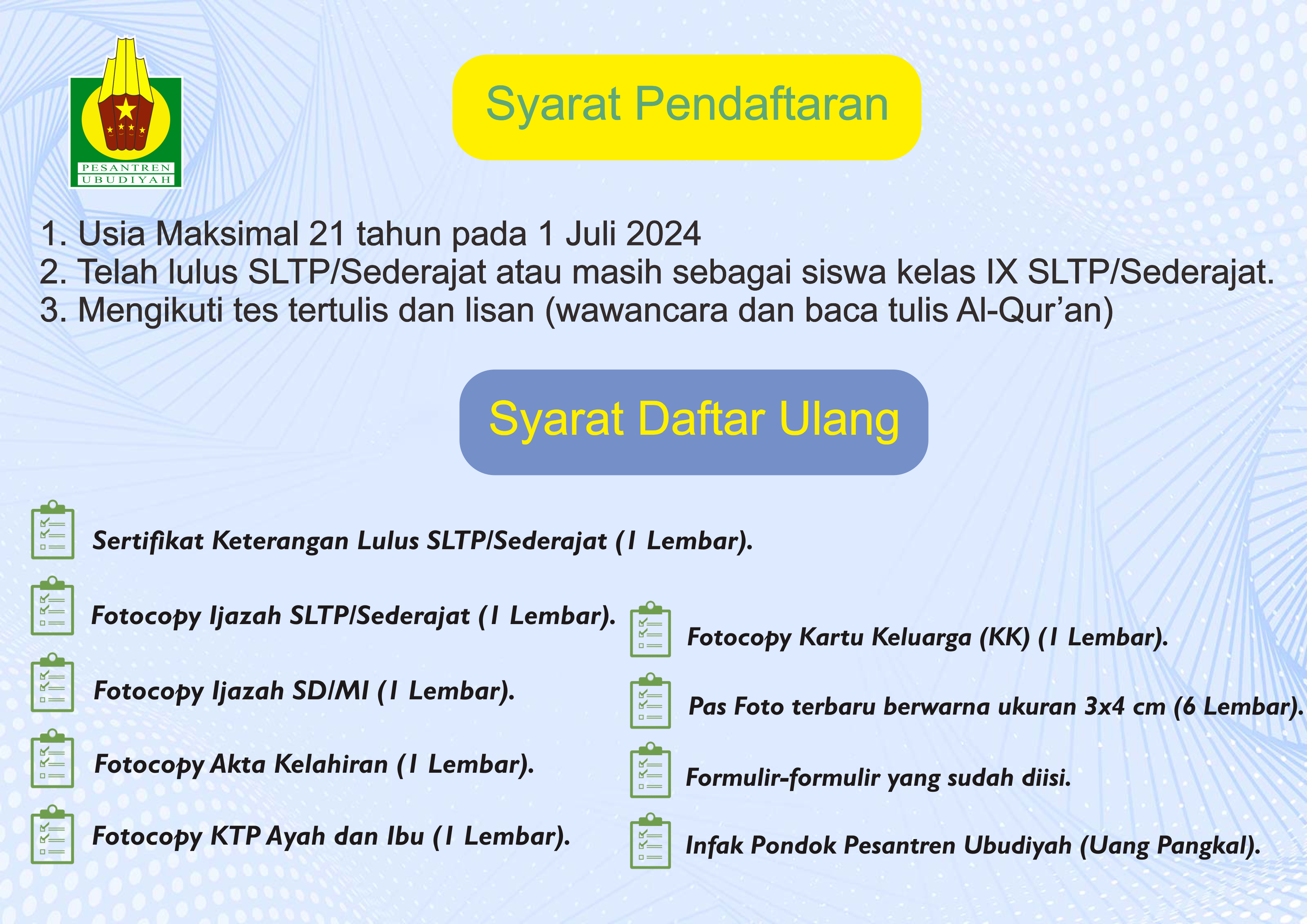 PESANTREN UBUDIYAH

Syarat Pendaftaran

1. Usia Maksimal 21 tahun pada 1 Juli 2024
2. Telah lulus SLTP/Sederajat atau masih sebagai siswa kelas IX SLTP/Sederajat.
3. Mengikuti tes tertulis dan lisan (wawancara dan baca tulis Al-Qur'an)

Syarat Daftar Ulang

Sertifikat Keterangan Lulus SLTP/Sederajat (1 Lembar).

Fotocopy Ijazah SLTP/Sederajat (1 Lembar).

Fotocopy Ijazah SD/MI (1 Lembar).

Fotocopy Akta Kelahiran (1 Lembar).

Fotocopy KTP Ayah dan Ibu (1 Lembar).

Fotocopy Kartu Keluarga (KK) (1 Lembar).

Pas Foto terbaru berwarna ukuran 3x4 cm (6 Lembar).

Formulir-formulir yang sudah diisi.

Infak Pondok Pesantren Ubudiyah (Uang Pangkal).